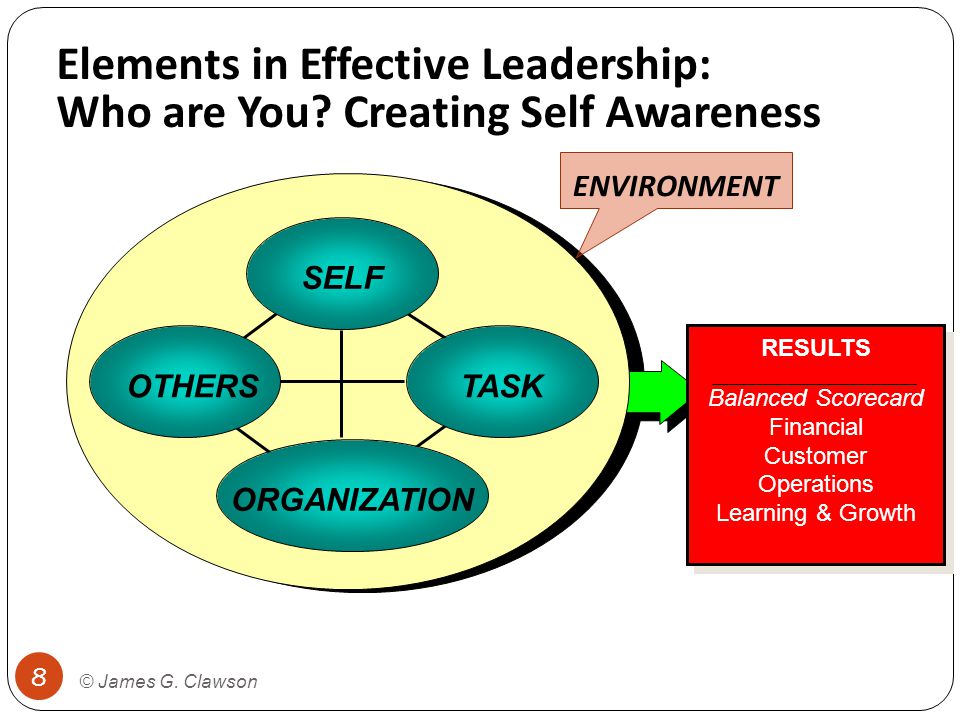 Elements in Effective Leadership:
Who are You? Creating Self Awareness

ENVIRONMENT

SELF

OTHERS

TASK

ORGANIZATION

RESULTS

Balanced Scorecard
Financial
Customer
Operations
Learning & Growth

8

© James G. Clawson